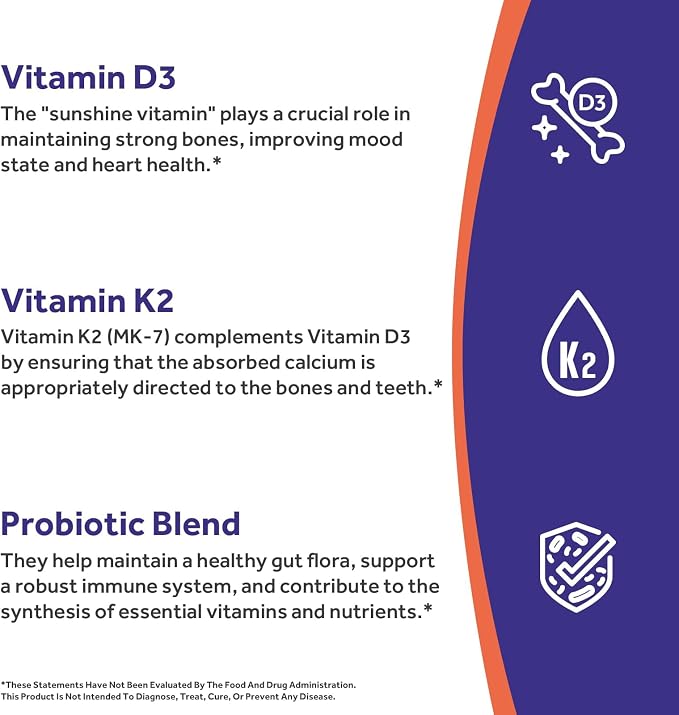 Vitamin D3

The "sunshine vitamin" plays a crucial role in maintaining strong bones, improving mood state and heart health.*

D3

Vitamin K2

Vitamin K2 (MK-7) complements Vitamin D3 by ensuring that the absorbed calcium is appropriately directed to the bones and teeth.*

K2

Probiotic Blend

They help maintain a healthy gut flora, support a robust immune system, and contribute to the synthesis of essential vitamins and nutrients.*

*These Statements Have Not Been Evaluated By The Food And Drug Administration. This Product Is Not Intended To Diagnose, Treat, Cure, Or Prevent Any Disease.